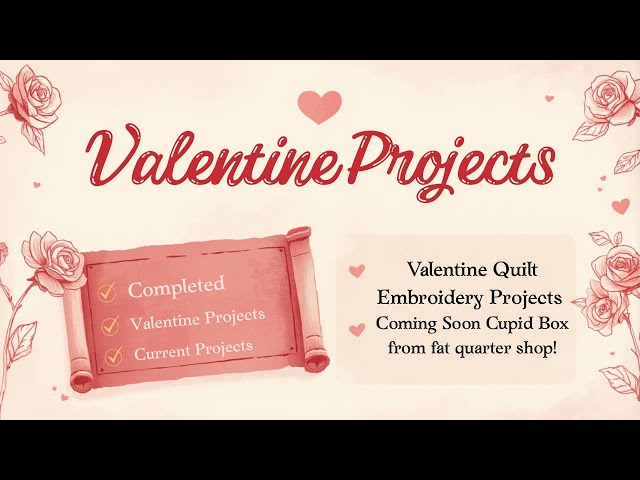 Valentine Projects

Completed
Valentine Projects
Current Projects

Valentine Quilt
Embroidery Projects
Coming Soon Cupid Box
from fat quarter shop!